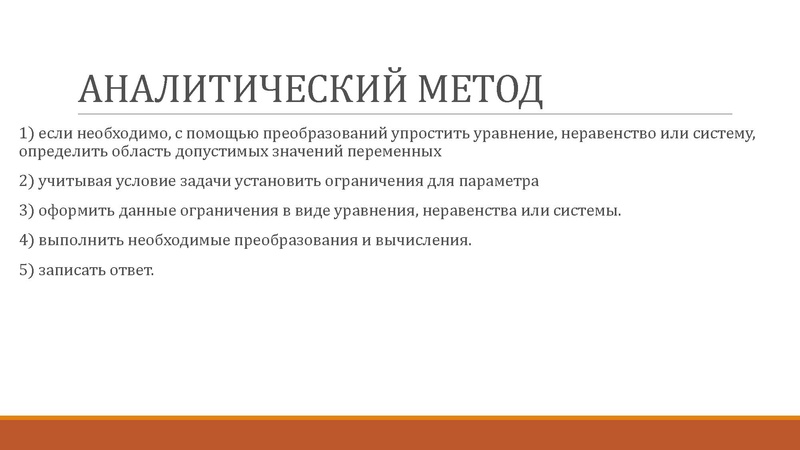 АНАЛИТИЧЕСКИЙ МЕТОД

1) если необходимо, с помощью преобразований упростить уравнение, неравенство или систему, определить область допустимых значений переменных

2) учитывая условие задачи установить ограничения для параметра

3) оформить данные ограничения в виде уравнения, неравенства или системы.

4) выполнить необходимые преобразования и вычисления.

5) записать ответ.